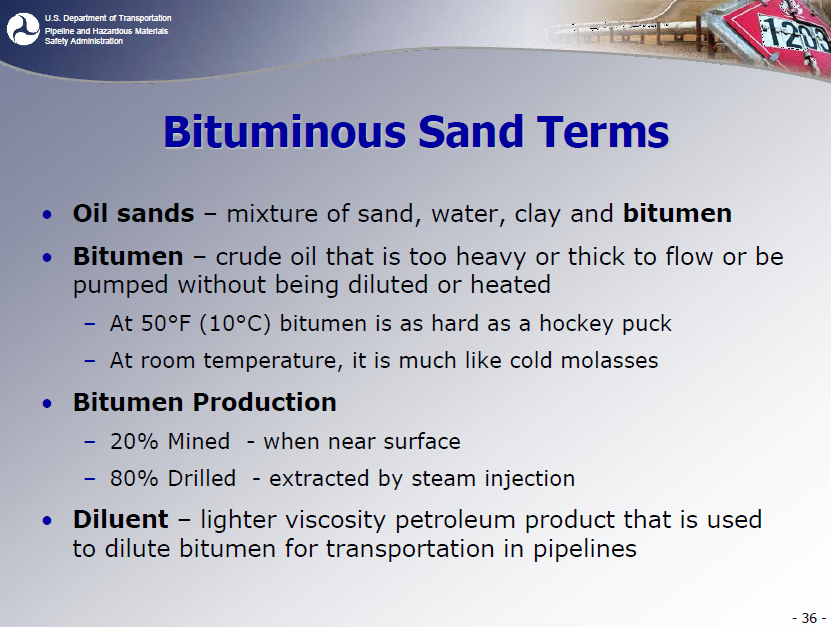 U.S. Department of Transportation
Pipeline and Hazardous Materials
Safety Administration

1203

Bituminous Sand Terms

• Oil sands – mixture of sand, water, clay and bitumen
• Bitumen – crude oil that is too heavy or thick to flow or be pumped without being diluted or heated
 – At 50°F (10°C) bitumen is as hard as a hockey puck
 – At room temperature, it is much like cold molasses
• Bitumen Production
 – 20% Mined - when near surface
 – 80% Drilled - extracted by steam injection
• Diluent – lighter viscosity petroleum product that is used to dilute bitumen for transportation in pipelines

- 36 -